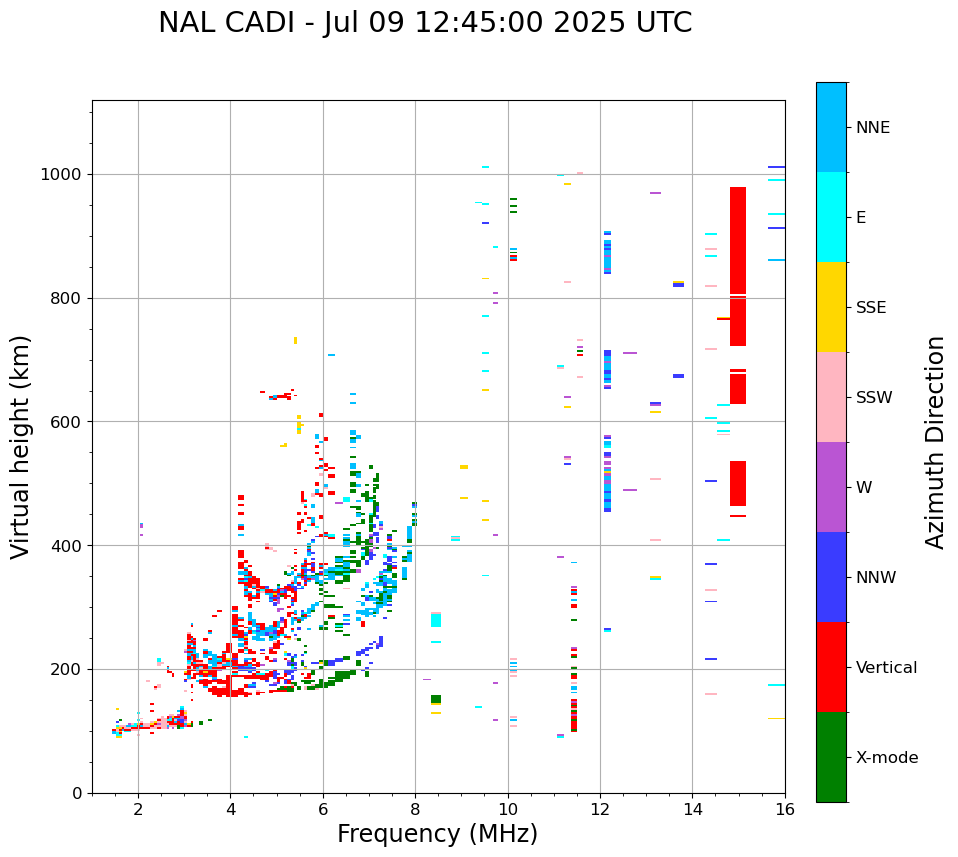 NAL CADI - Jul 09 12:45:00 2025 UTC

Virtual height (km)

1000
800
600
400
200
0

2 4 6 8 10 12 14 16

Frequency (MHz)

NNE
E
SSE
SSW
W
NNW
Vertical
X-mode

Azimuth Direction